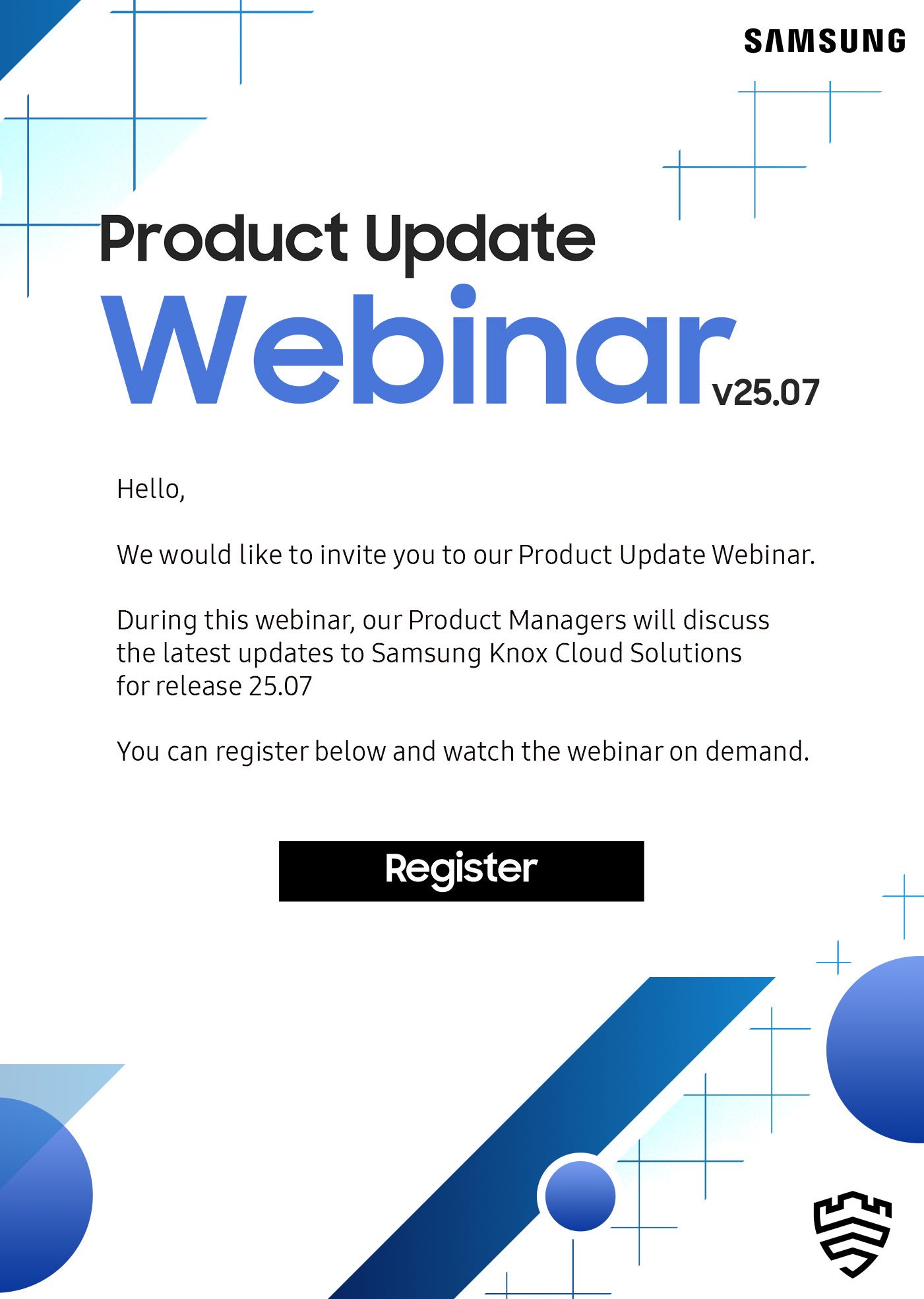 SAMSUNG

Product Update
Webinar v25.07

Hello,

We would like to invite you to our Product Update Webinar.

During this webinar, our Product Managers will discuss the latest updates to Samsung Knox Cloud Solutions for release 25.07

You can register below and watch the webinar on demand.

Register